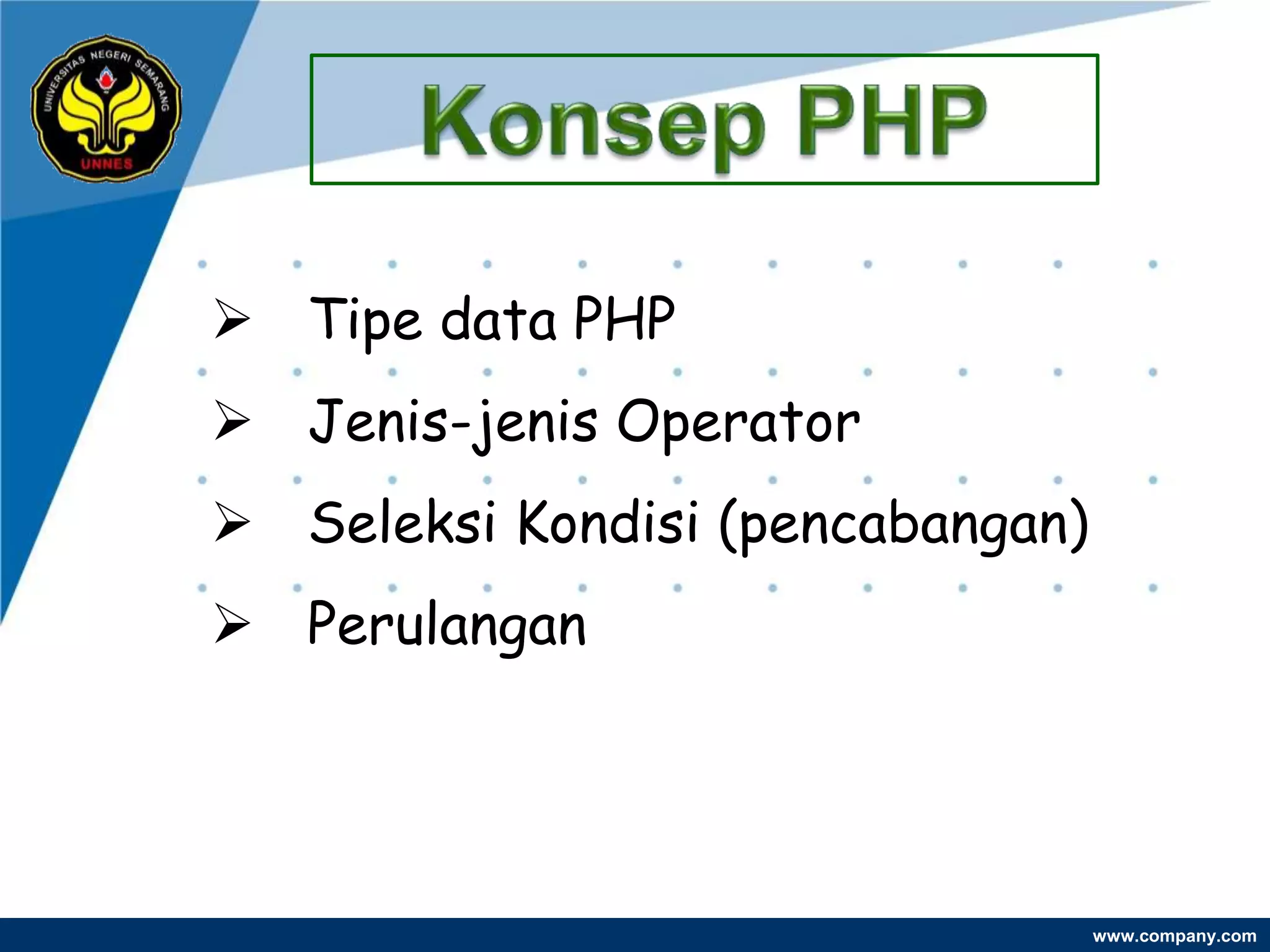 UNIVERSITAS NEGERI SEMARANG
UNNES

Konsep PHP

➢ Tipe data PHP

➢ Jenis-jenis Operator

➢ Seleksi Kondisi (pencabangan)

➢ Perulangan

www.company.com